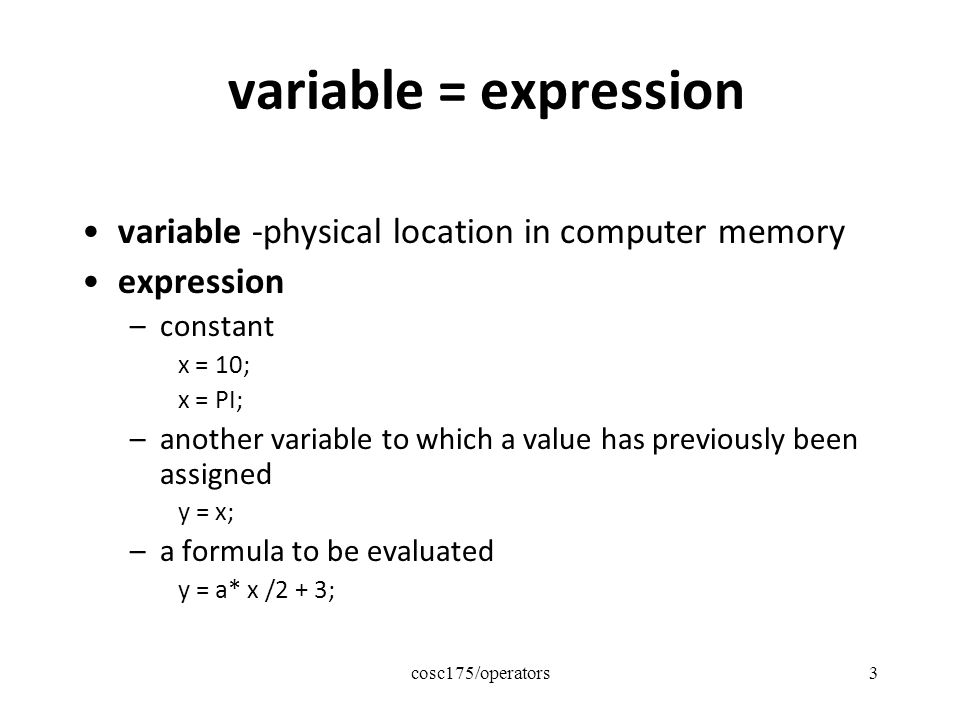 variable = expression

• variable -physical location in computer memory
• expression
– constant
x = 10;
x = PI;
– another variable to which a value has previously been assigned
y = x;
– a formula to be evaluated
y = a* x /2 + 3;

cosc175/operators

3